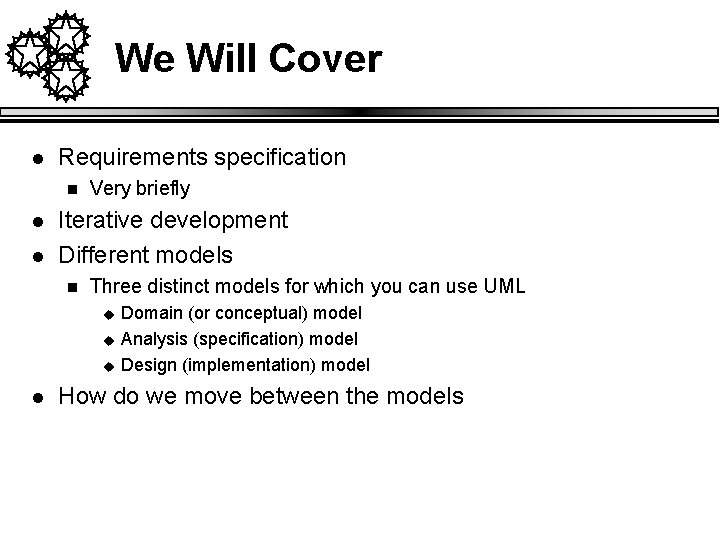 We Will Cover

- Requirements specification
  - Very briefly
- Iterative development
- Different models
  - Three distinct models for which you can use UML
    - Domain (or conceptual) model
    - Analysis (specification) model
    - Design (implementation) model
- How do we move between the models